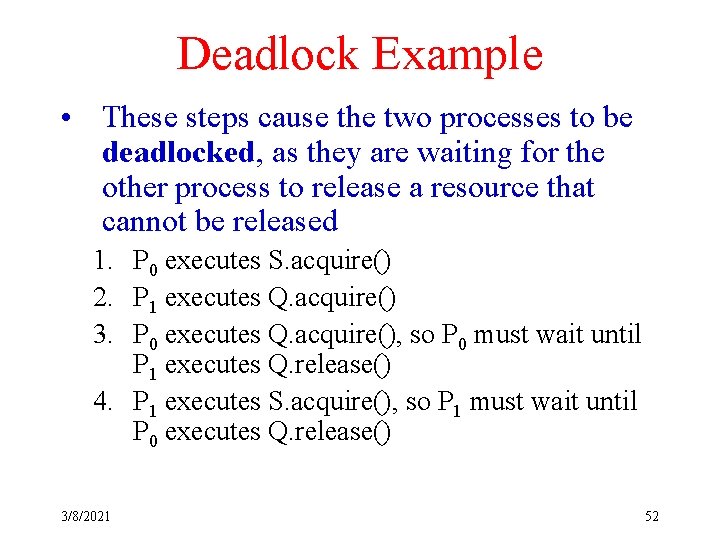 Deadlock Example

• These steps cause the two processes to be **deadlocked**, as they are waiting for the other process to release a resource that cannot be released

1. $P_0$ executes S.acquire()
2. $P_1$ executes Q.acquire()
3. $P_0$ executes Q.acquire(), so $P_0$ must wait until $P_1$ executes Q.release()
4. $P_1$ executes S.acquire(), so $P_1$ must wait until $P_0$ executes Q.release()

3/8/2021

52